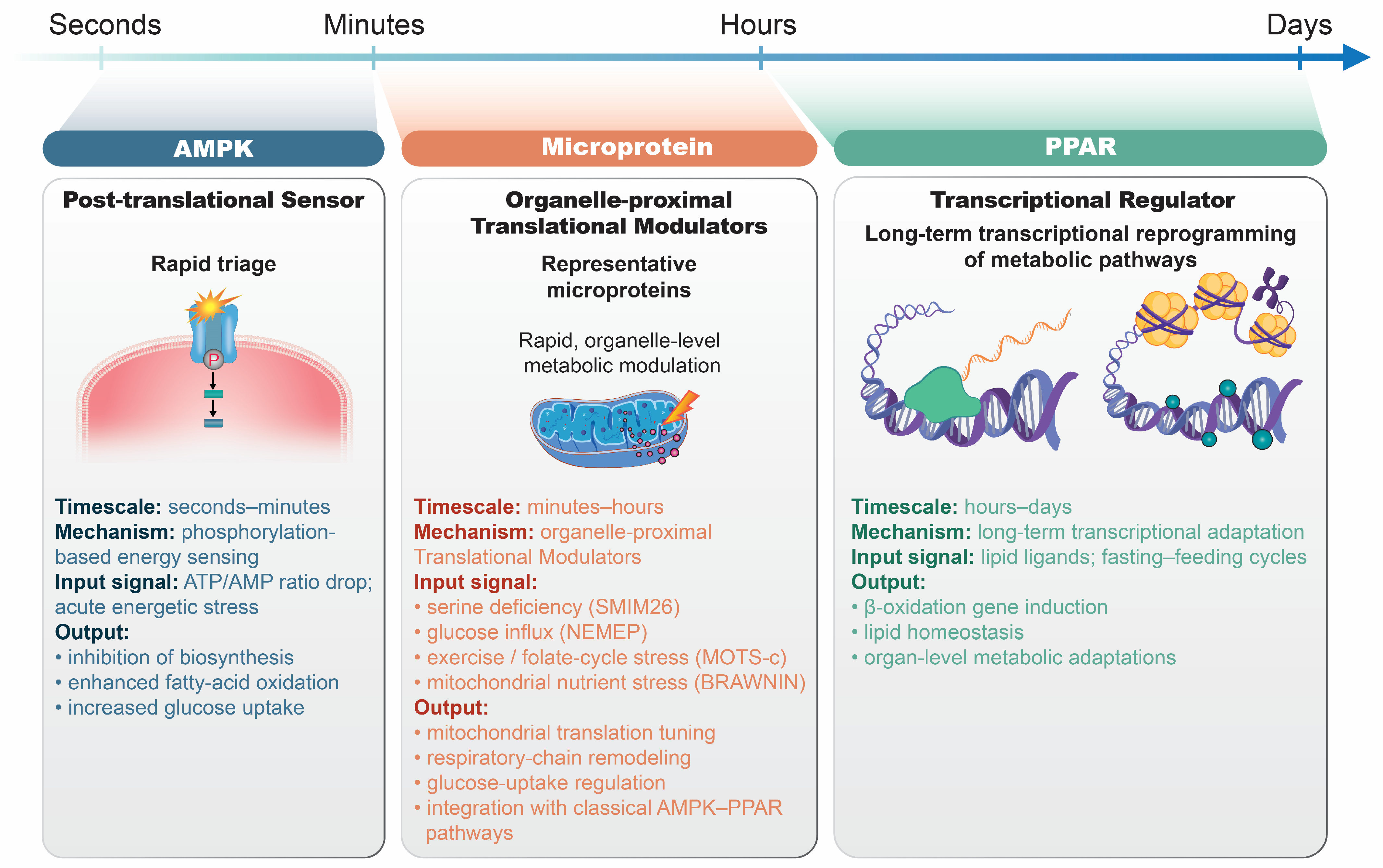 Seconds Minutes Hours Days

AMPK

Post-translational Sensor

Rapid triage

P

Timescale: seconds–minutes
Mechanism: phosphorylation-based energy sensing
Input signal: ATP/AMP ratio drop; acute energetic stress
Output:
• inhibition of biosynthesis
• enhanced fatty-acid oxidation
• increased glucose uptake

Microprotein

Organelle-proximal Translational Modulators

Representative microproteins

Rapid, organelle-level metabolic modulation

Timescale: minutes–hours
Mechanism: organelle-proximal Translational Modulators
Input signal:
• serine deficiency (SMIM26)
• glucose influx (NEMEP)
• exercise / folate-cycle stress (MOTS-c)
• mitochondrial nutrient stress (BRAWNIN)
Output:
• mitochondrial translation tuning
• respiratory-chain remodeling
• glucose-uptake regulation
• integration with classical AMPK–PPAR pathways

PPAR

Transcriptional Regulator

Long-term transcriptional reprogramming of metabolic pathways

Timescale: hours–days
Mechanism: long-term transcriptional adaptation
Input signal: lipid ligands; fasting–feeding cycles
Output:
• β-oxidation gene induction
• lipid homeostasis
• organ-level metabolic adaptations